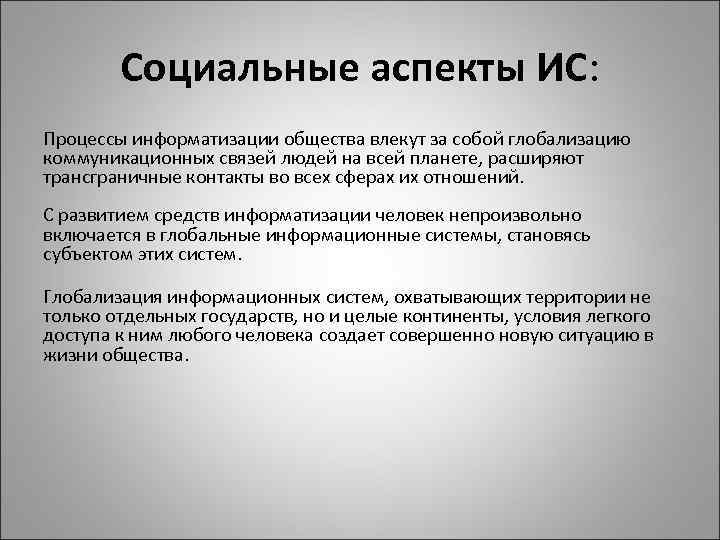 Социальные аспекты ИС:

Процессы информатизации общества влекут за собой глобализацию коммуникационных связей людей на всей планете, расширяют трансграничные контакты во всех сферах их отношений.

С развитием средств информатизации человек непроизвольно включается в глобальные информационные системы, становясь субъектом этих систем.

Глобализация информационных систем, охватывающих территории не только отдельных государств, но и целые континенты, условия легкого доступа к ним любого человека создает совершенно новую ситуацию в жизни общества.